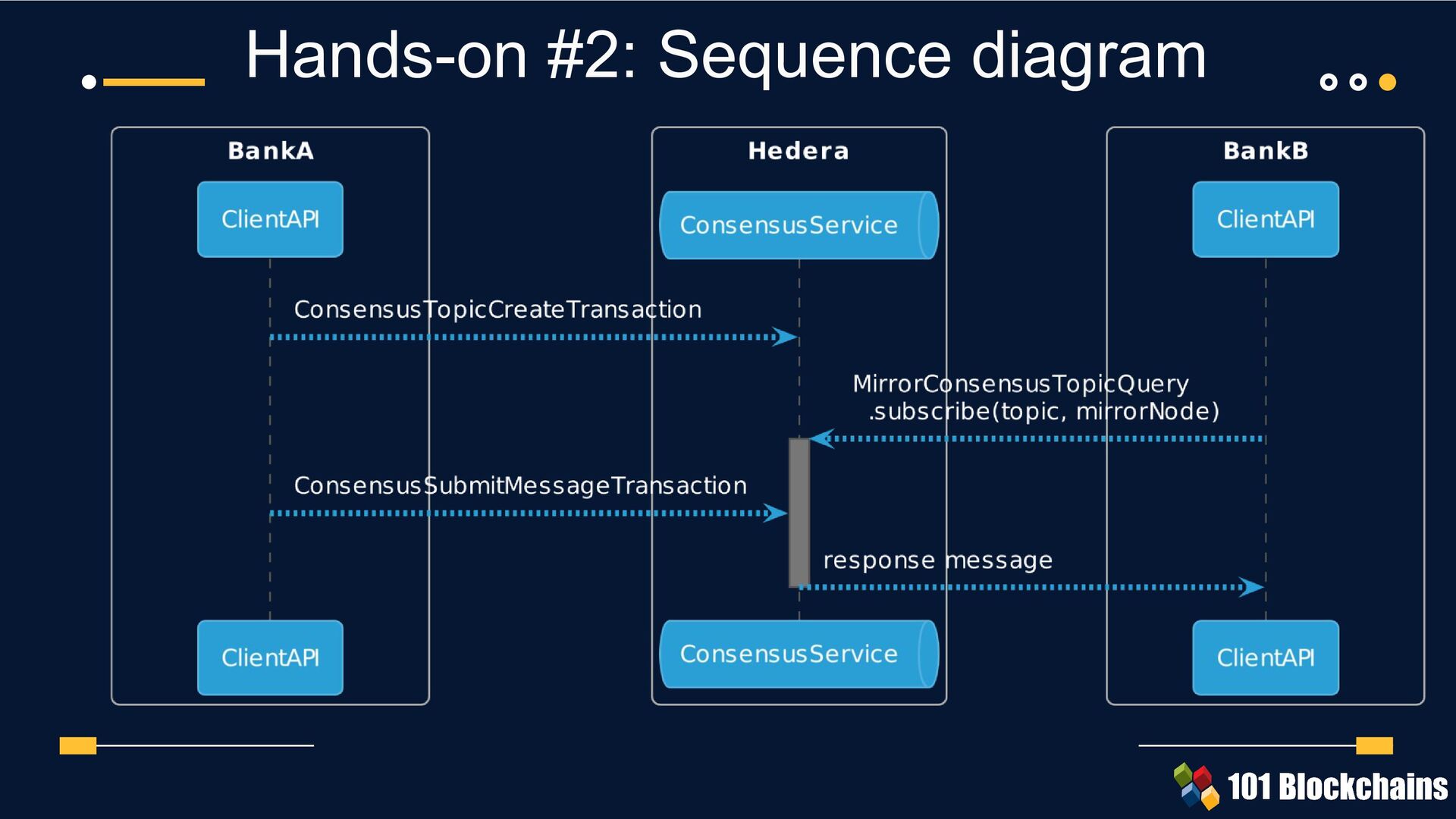 Hands-on #2: Sequence diagram

BankA

ClientAPI

Hedera

ConsensusService

BankB

ClientAPI

ConsensusTopicCreateTransaction

MirrorConsensusTopicQuery .subscribe(topic, mirrorNode)

ConsensusSubmitMessageTransaction

response message

ClientAPI

ConsensusService

ClientAPI

101 Blockchains